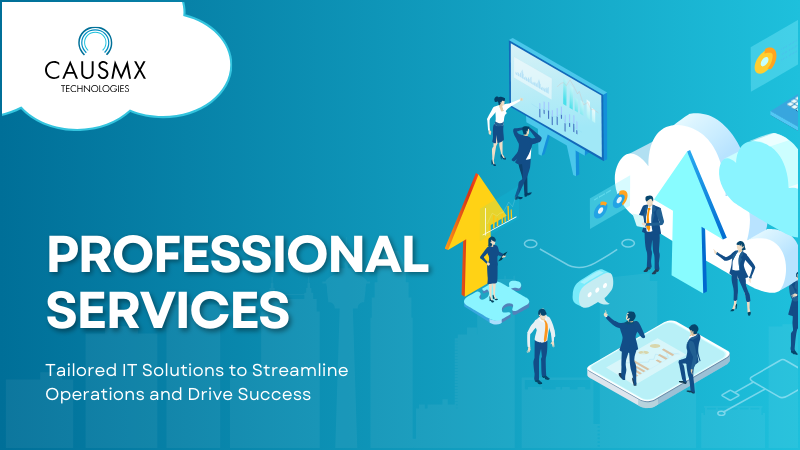 CAUSMX
TECHNOLOGIES

PROFESSIONAL SERVICES

Tailored IT Solutions to Streamline Operations and Drive Success